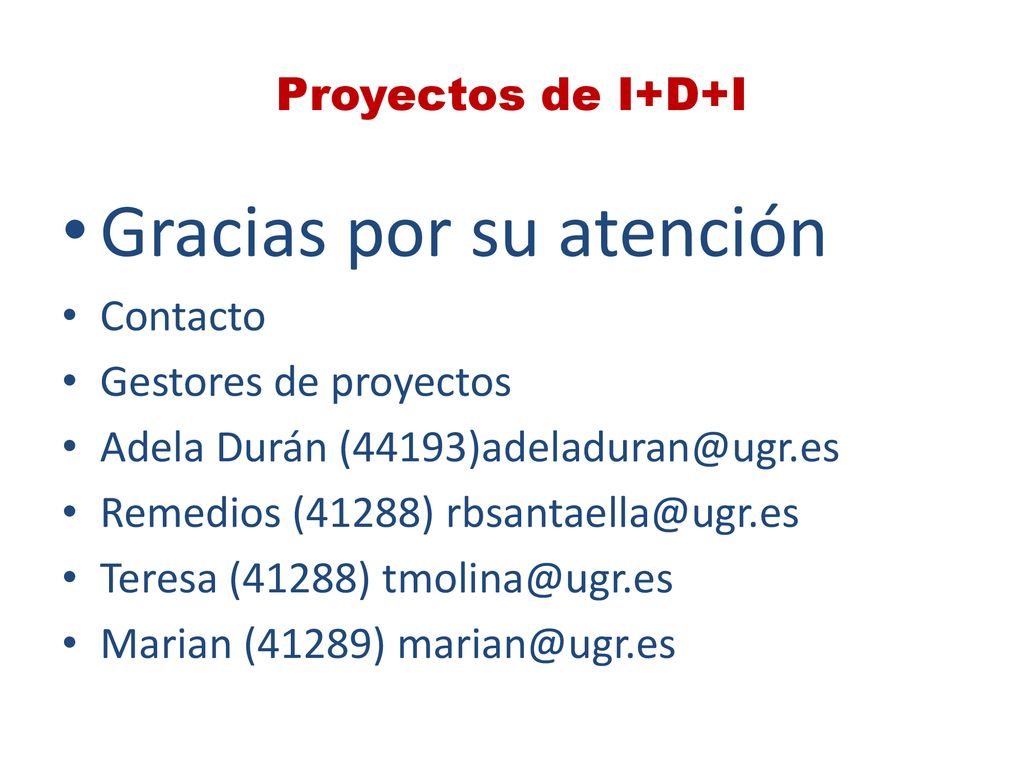 Proyectos de I+D+I

• Gracias por su atención
• Contacto
• Gestores de proyectos
• Adela Durán (44193)adeladuran@ugr.es
• Remedios (41288) rbsantaella@ugr.es
• Teresa (41288) tmolina@ugr.es
• Marian (41289) marian@ugr.es